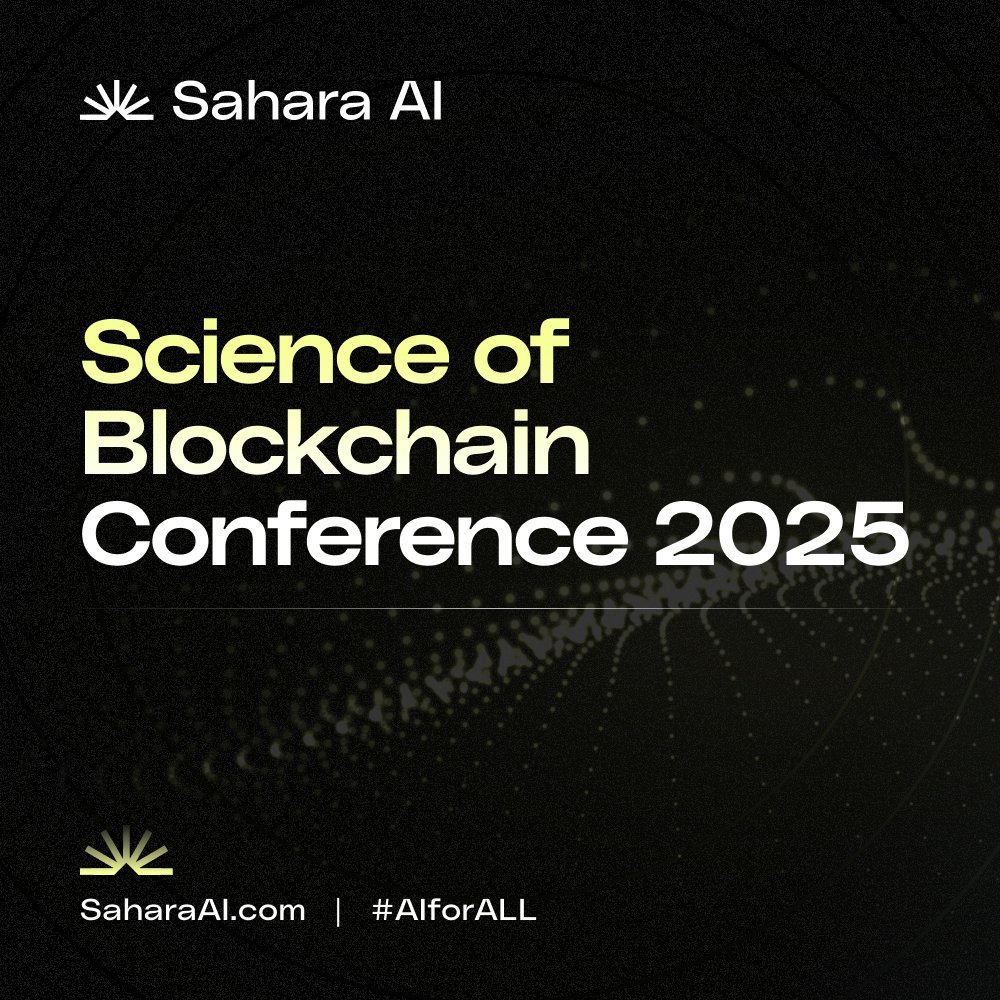 Sahara AI

Science of Blockchain Conference 2025

SaharaAI.com | #AIforALL